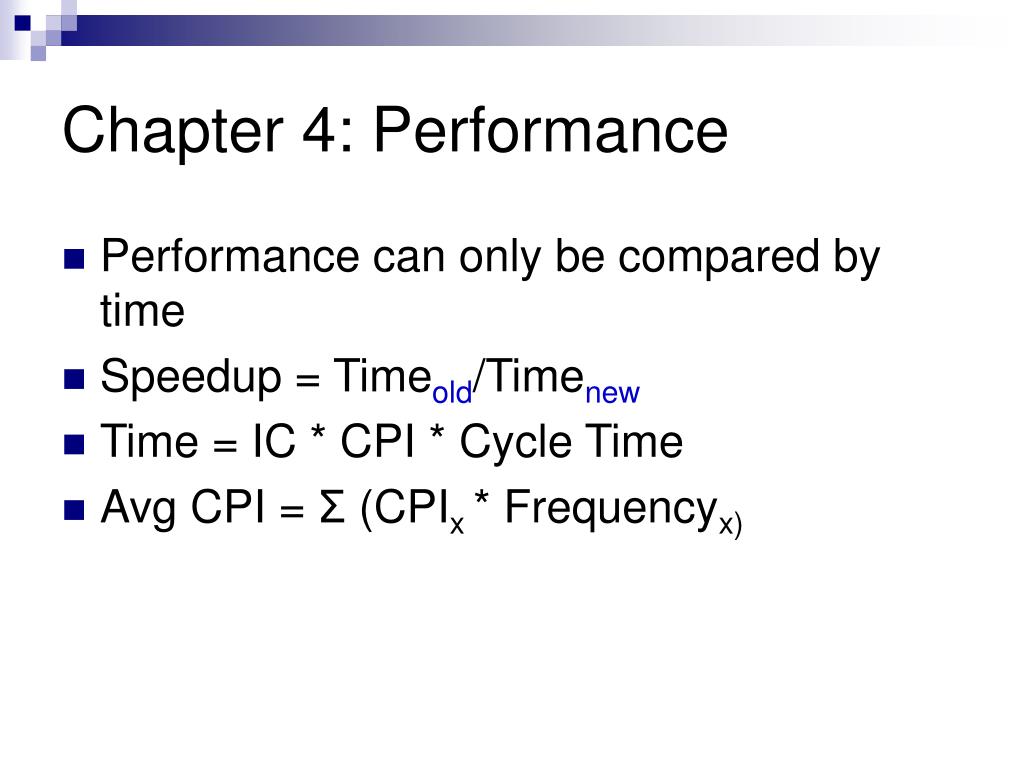 Chapter 4: Performance

Performance can only be compared by time

Speedup = $Time_{old}/Time_{new}$

Time = IC * CPI * Cycle Time

Avg CPI = $\Sigma$ ($CPI_x$ * $Frequency_{x)}$